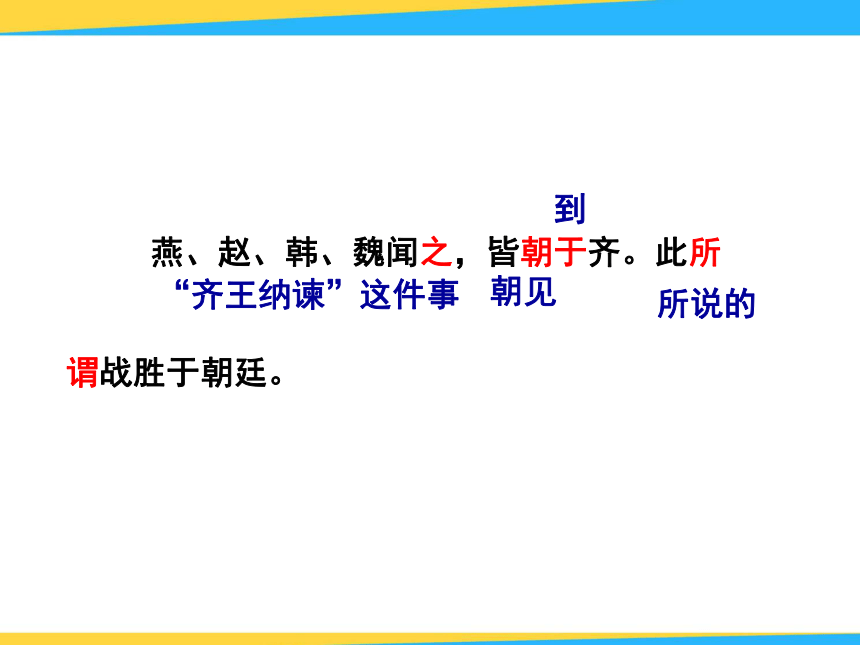 到

燕、赵、韩、魏闻之，皆朝于齐。此所

“齐王纳谏”这件事　朝见　　所说的

谓战胜于朝廷。